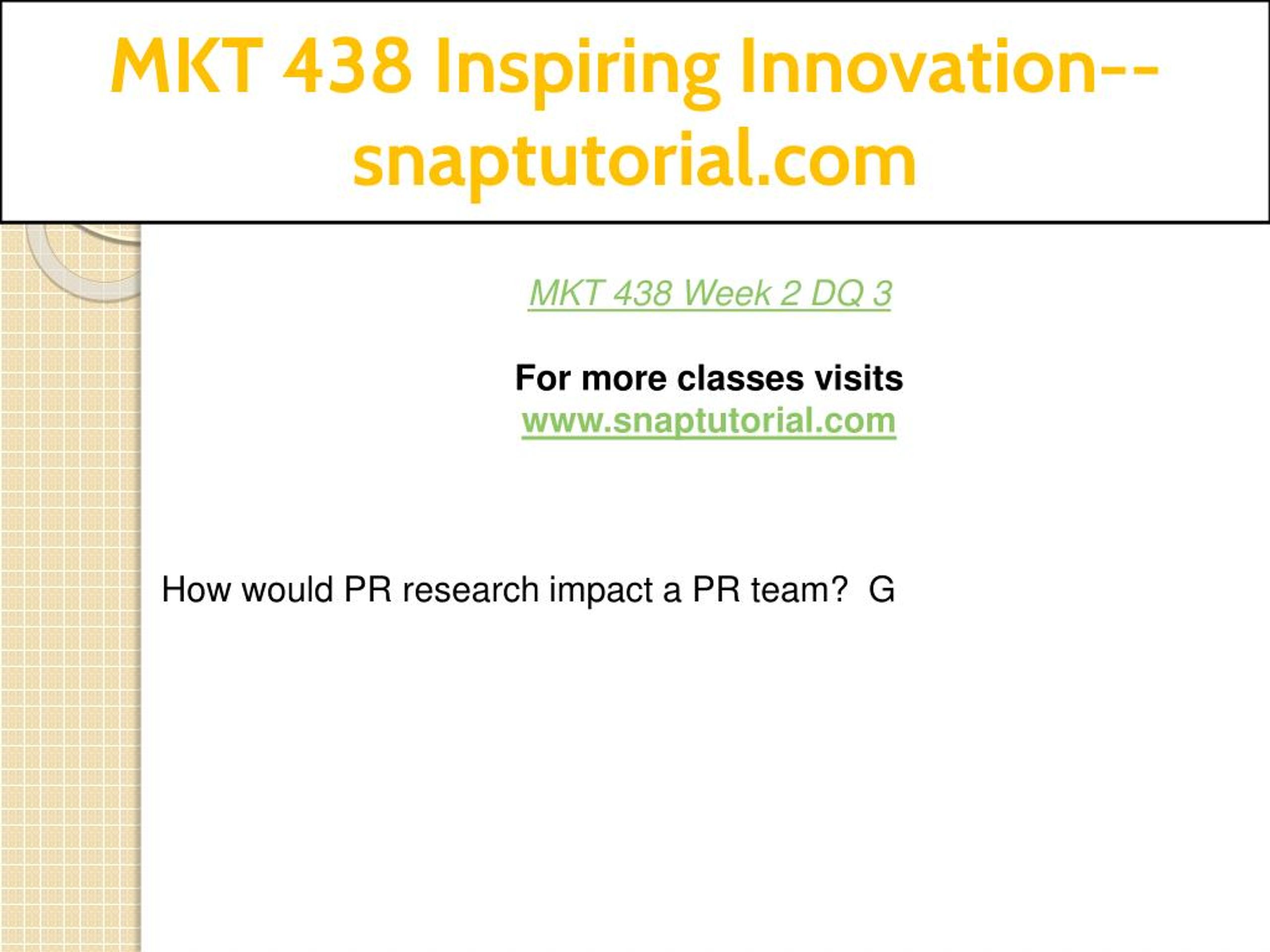 MKT 438 Inspiring Innovation--snaptutorial.com

MKT 438 Week 2 DQ 3

For more classes visits
www.snaptutorial.com

How would PR research impact a PR team?  G